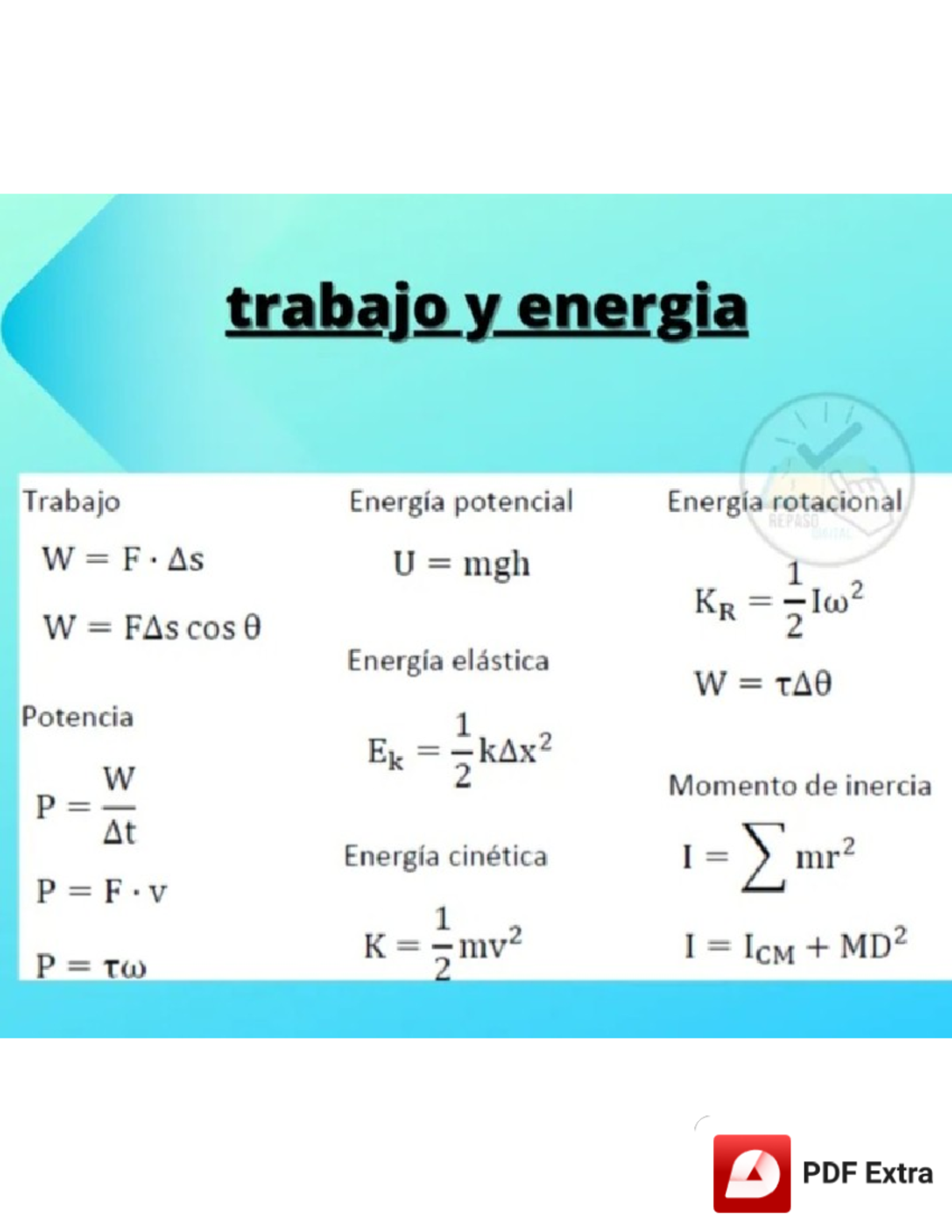 trabajo y energia

Trabajo

$W = F \cdot \Delta s$

$W = F\Delta s \cos\theta$

Potencia

$P = \frac{W}{\Delta t}$

$P = F \cdot v$

$P = \tau\omega$

Energía potencial

$U = mgh$

Energía elástica

$E_k = \frac{1}{2}k\Delta x^2$

Energía cinética

$K = \frac{1}{2}mv^2$

Energía rotacional

REPASO DIGITAL

$K_R = \frac{1}{2}I\omega^2$

$W = \tau\Delta\theta$

Momento de inercia

$I = \sum mr^2$

$I = I_{CM} + MD^2$

PDF Extra